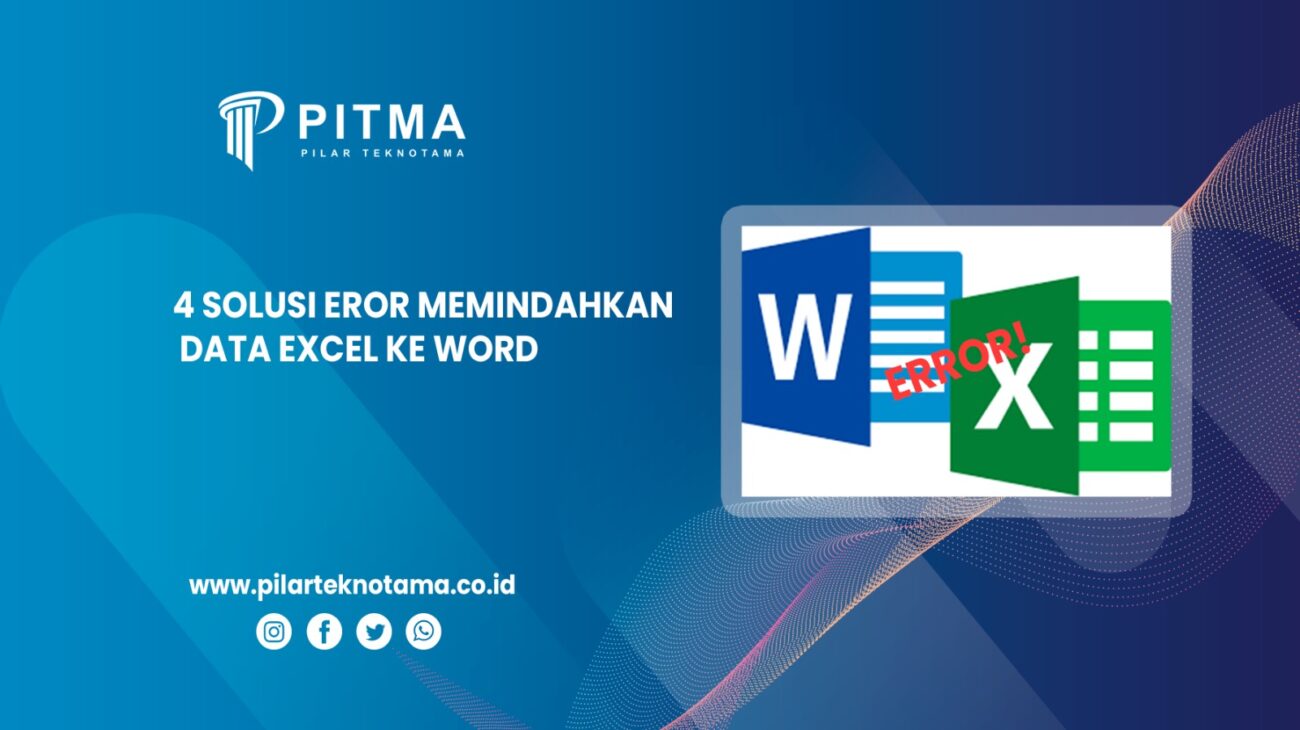 PITMA
PILAR TEKNOTAMA

4 SOLUSI EROR MEMINDAHKAN DATA EXCEL KE WORD

W

ERROR!

X

www.pilarteknotama.co.id